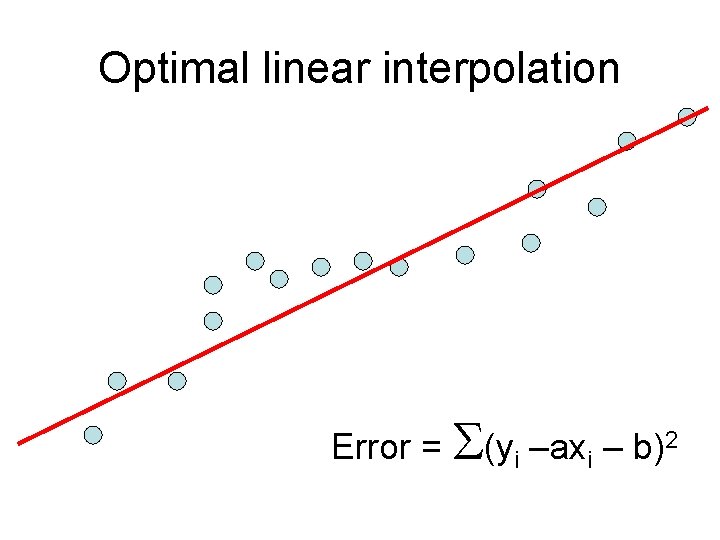 Optimal linear interpolation

Error = $\sum(y_i - ax_i - b)^2$